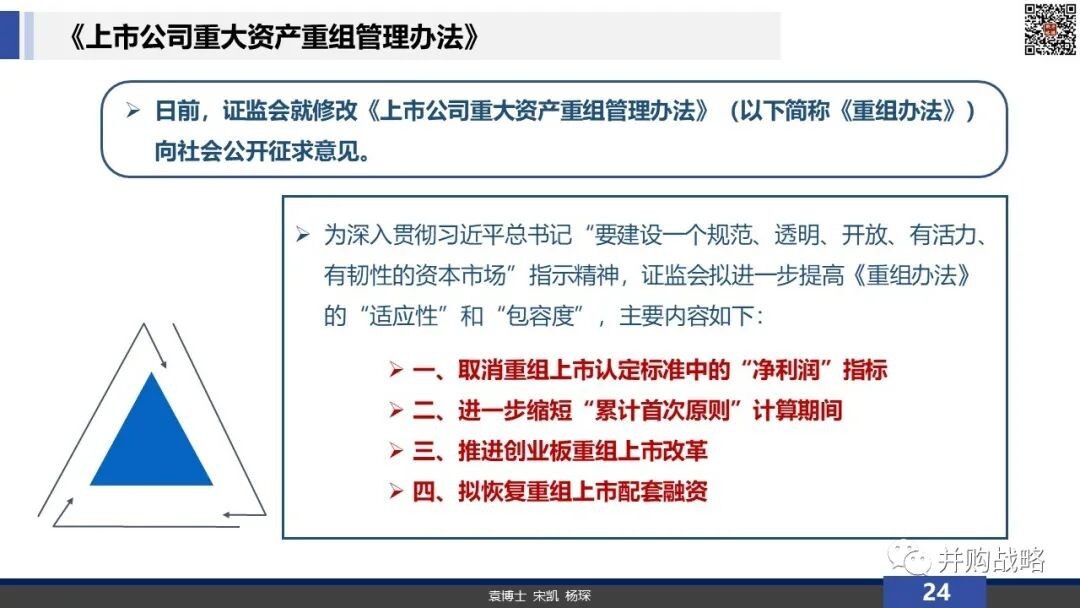 《上市公司重大资产重组管理办法》

➢ 日前，证监会就修改《上市公司重大资产重组管理办法》（以下简称《重组办法》）向社会公开征求意见。

➢ 为深入贯彻习近平总书记“要建设一个规范、透明、开放、有活力、有韧性的资本市场”指示精神，证监会拟进一步提高《重组办法》的“适应性”和“包容度”，主要内容如下：

➢ 一、取消重组上市认定标准中的“净利润”指标
➢ 二、进一步缩短“累计首次原则”计算期间
➢ 三、推进创业板重组上市改革
➢ 四、拟恢复重组上市配套融资

并购战略

袁博士 宋凯 杨琛

24